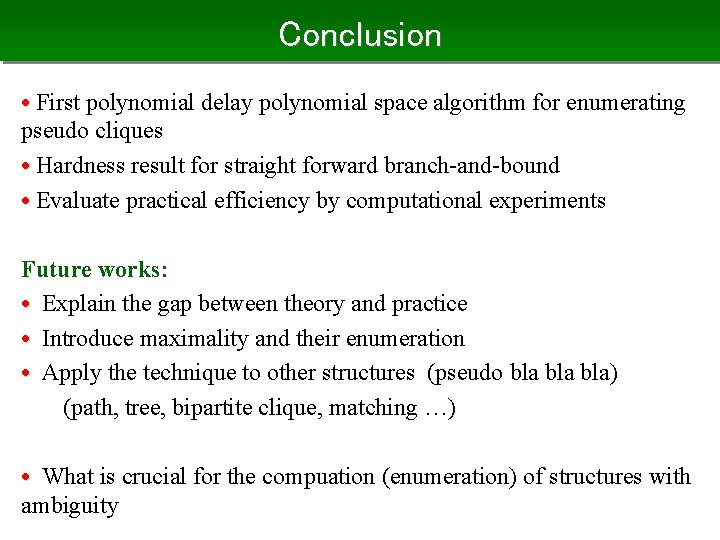 Conclusion

• First polynomial delay polynomial space algorithm for enumerating pseudo cliques
• Hardness result for straight forward branch-and-bound
• Evaluate practical efficiency by computational experiments

Future works:
• Explain the gap between theory and practice
• Introduce maximality and their enumeration
• Apply the technique to other structures (pseudo bla bla bla)
(path, tree, bipartite clique, matching …)

• What is crucial for the compuation (enumeration) of structures with ambiguity